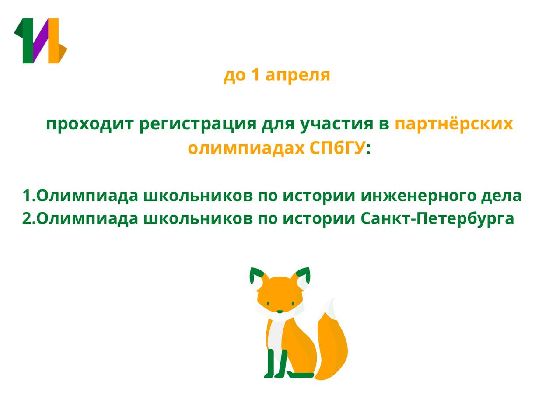 до 1 апреля

проходит регистрация для участия в партнёрских олимпиадах СПбГУ:

1.Олимпиада школьников по истории инженерного дела
2.Олимпиада школьников по истории Санкт-Петербурга